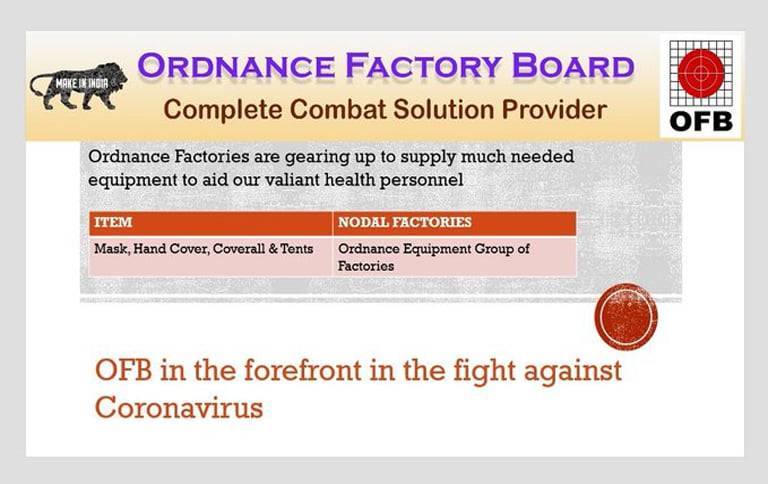 MAKE IN INDIA

ORDNANCE FACTORY BOARD

Complete Combat Solution Provider

OFB

Ordnance Factories are gearing up to supply much needed equipment to aid our valiant health personnel

| ITEM | NODAL FACTORIES |
|---|---|
| Mask, Hand Cover, Coverall & Tents | Ordnance Equipment Group of Factories |

OFB in the forefront in the fight against Coronavirus